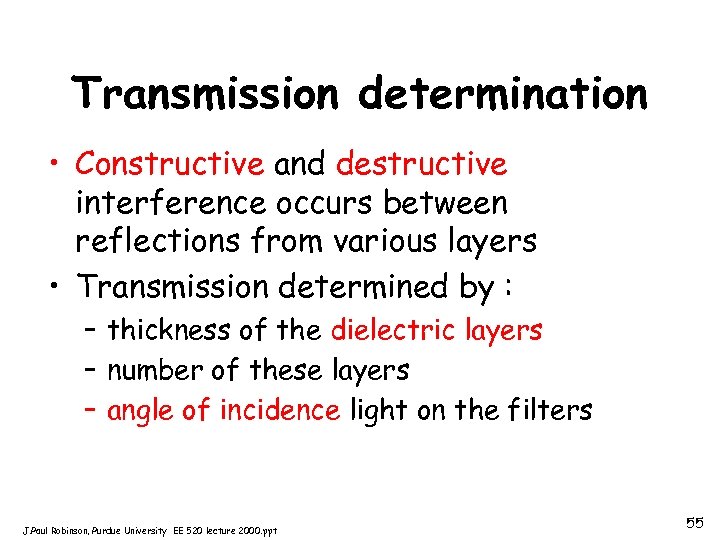 Transmission determination

• Constructive and destructive interference occurs between reflections from various layers
• Transmission determined by :
– thickness of the dielectric layers
– number of these layers
– angle of incidence light on the filters

J.Paul Robinson, Purdue University EE 520 lecture 2000.ppt

55